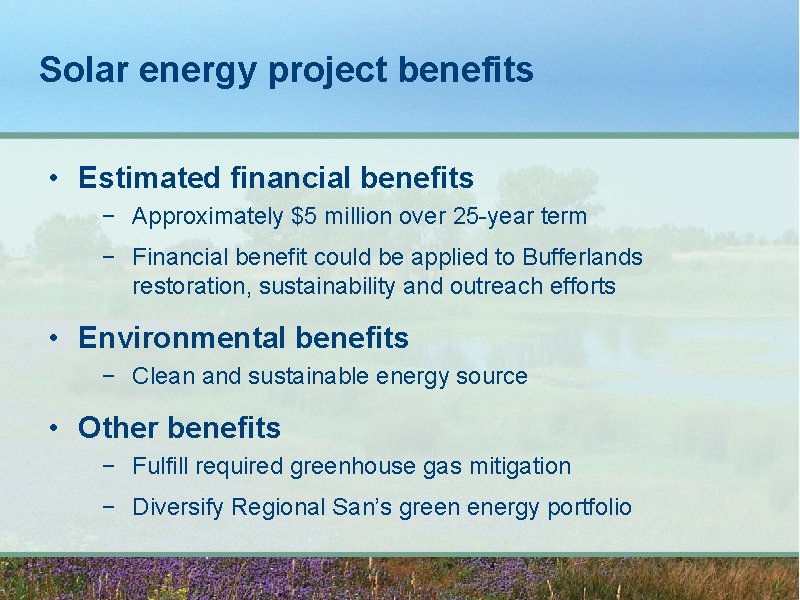 Solar energy project benefits

• Estimated financial benefits
− Approximately \$5 million over 25-year term
− Financial benefit could be applied to Bufferlands restoration, sustainability and outreach efforts

• Environmental benefits
− Clean and sustainable energy source

• Other benefits
− Fulfill required greenhouse gas mitigation
− Diversify Regional San's green energy portfolio